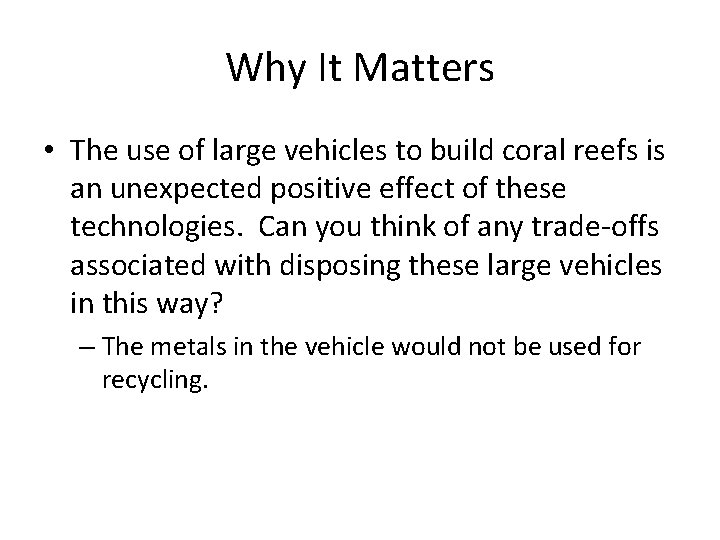 Why It Matters

• The use of large vehicles to build coral reefs is an unexpected positive effect of these technologies. Can you think of any trade-offs associated with disposing these large vehicles in this way?

– The metals in the vehicle would not be used for recycling.